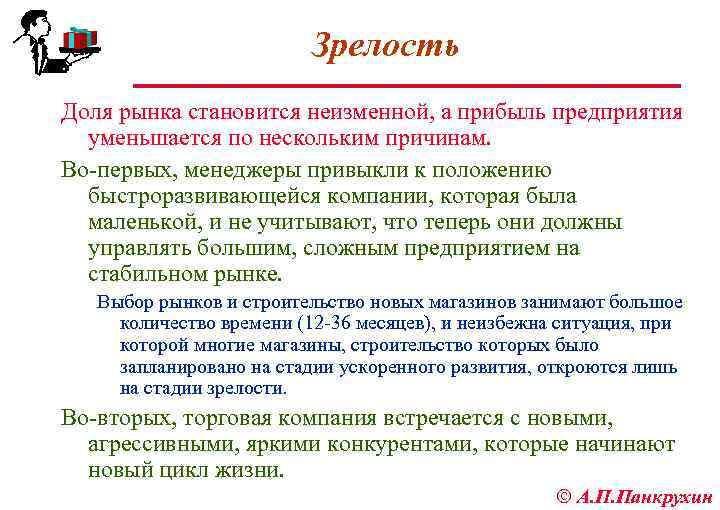 Зрелость

Доля рынка становится неизменной, а прибыль предприятия уменьшается по нескольким причинам.

Во-первых, менеджеры привыкли к положению быстроразвивающейся компании, которая была маленькой, и не учитывают, что теперь они должны управлять большим, сложным предприятием на стабильном рынке.

Выбор рынков и строительство новых магазинов занимают большое количество времени (12-36 месяцев), и неизбежна ситуация, при которой многие магазины, строительство которых было запланировано на стадии ускоренного развития, откроются лишь на стадии зрелости.

Во-вторых, торговая компания встречается с новыми, агрессивными, яркими конкурентами, которые начинают новый цикл жизни.

© А.П.Панкрухин